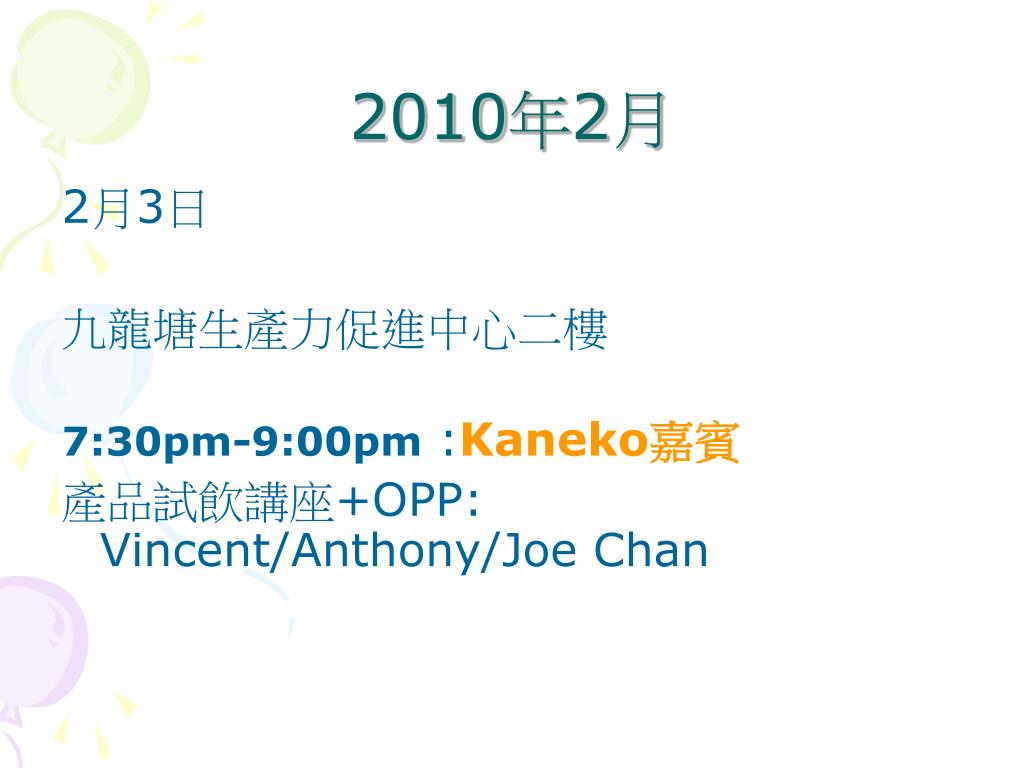 2010年2月

2月3日

九龍塘生產力促進中心二樓

7:30pm-9:00pm :Kaneko嘉賓

產品試飲講座+OPP: Vincent/Anthony/Joe Chan